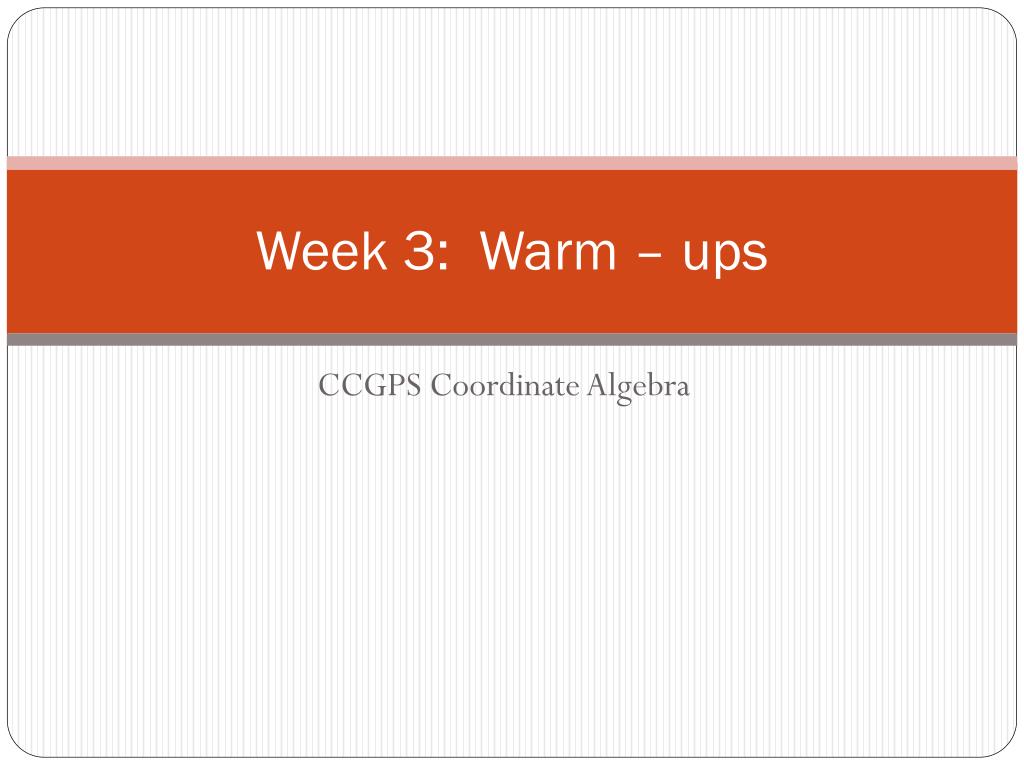 Week 3:  Warm – ups

CCGPS Coordinate Algebra